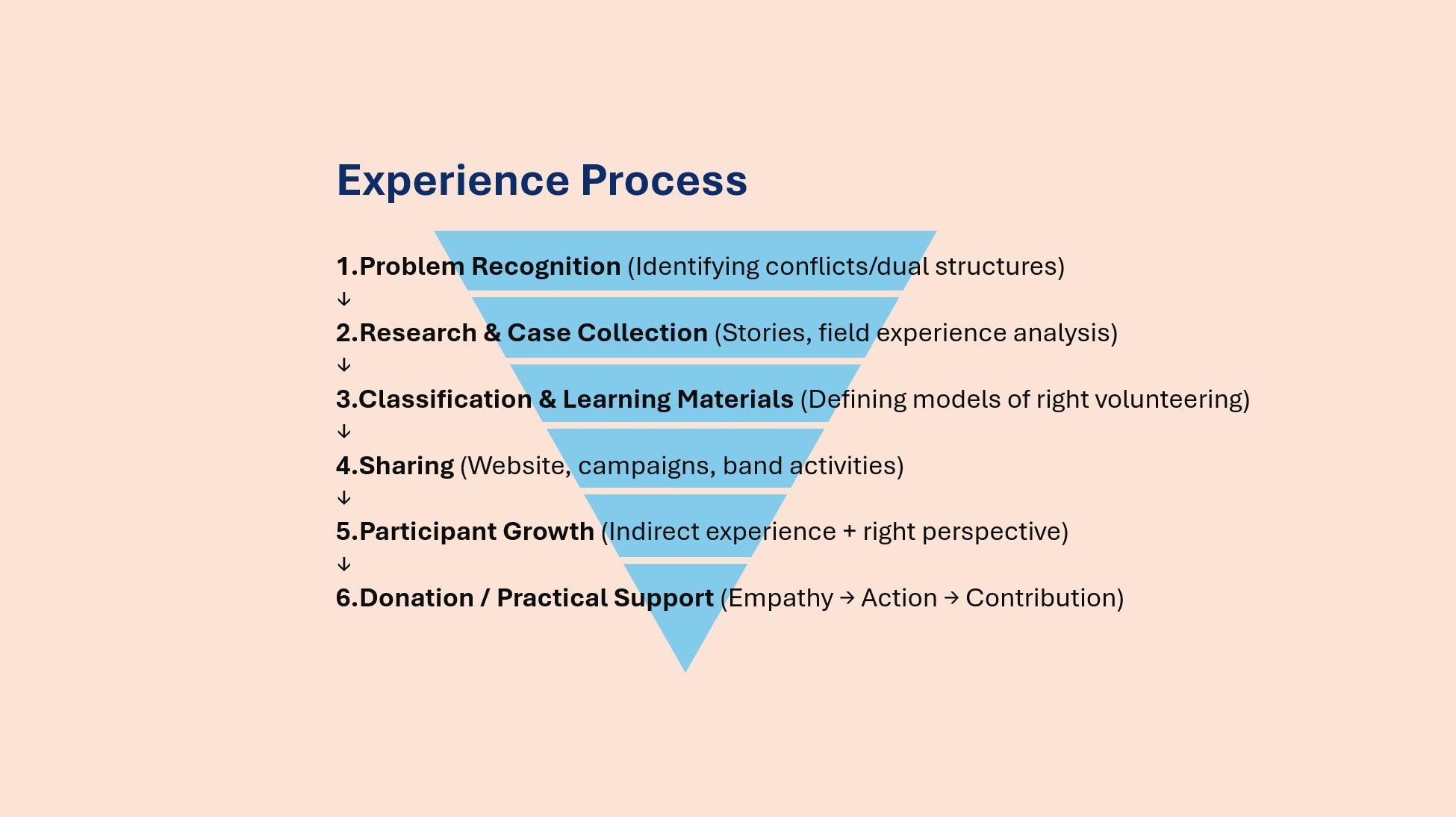 Experience Process

1.Problem Recognition (Identifying conflicts/dual structures)
↓
2.Research & Case Collection (Stories, field experience analysis)
↓
3.Classification & Learning Materials (Defining models of right volunteering)
↓
4.Sharing (Website, campaigns, band activities)
↓
5.Participant Growth (Indirect experience + right perspective)
↓
6.Donation / Practical Support (Empathy → Action → Contribution)